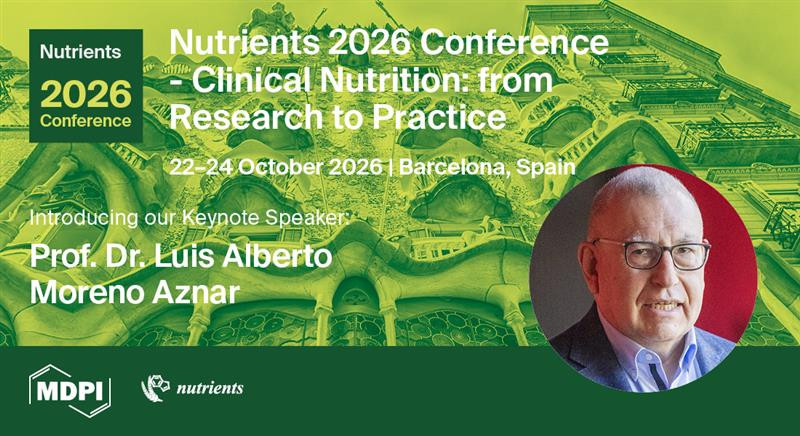 Nutrients
2026
Conference

Nutrients 2026 Conference - Clinical Nutrition: from Research to Practice

22–24 October 2026 | Barcelona, Spain

Introducing our Keynote Speaker:

Prof. Dr. Luis Alberto Moreno Aznar

MDPI

nutrients